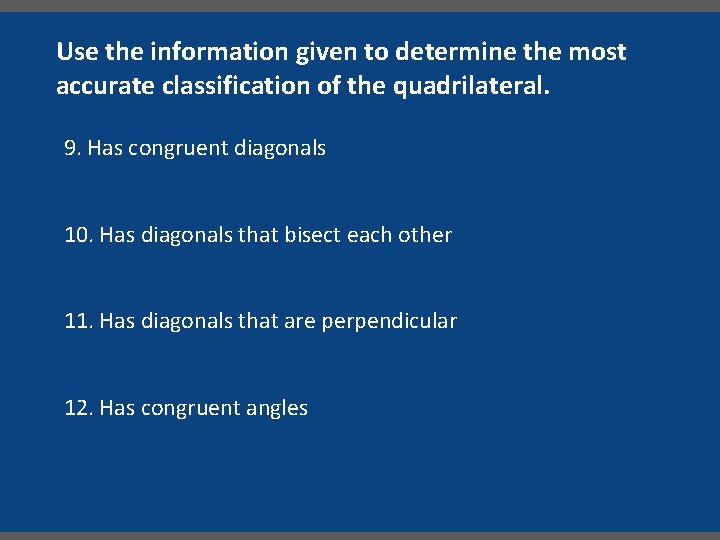 Use the information given to determine the most accurate classification of the quadrilateral.

9. Has congruent diagonals

10. Has diagonals that bisect each other

11. Has diagonals that are perpendicular

12. Has congruent angles